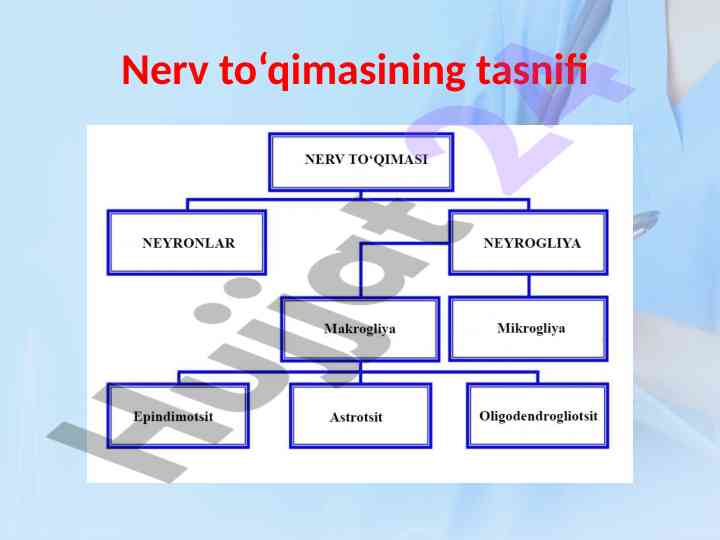 Nerv to‘qimasining tasnifi

NERV TO‘QIMASI

NEYRONLAR

NEYROGLIYA

Makrogliya

Mikrogliya

Epindimotsit

Astrotsit

Oligodendrogliotsit

Hujjat24